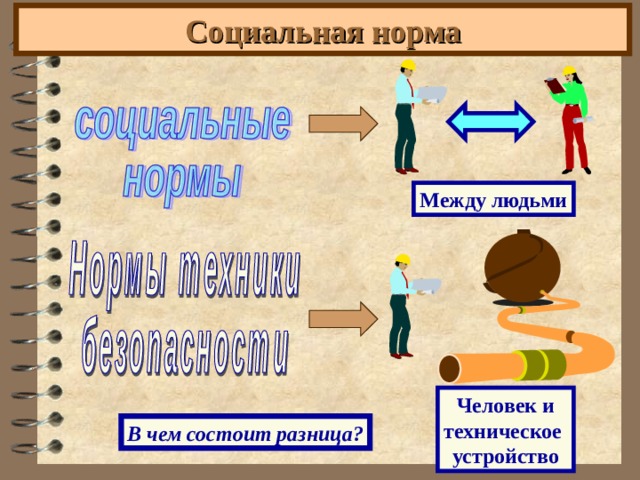 Социальная норма

социальные нормы

Между людьми

Нормы техники безопасности

Человек и техническое устройство

В чем состоит разница?